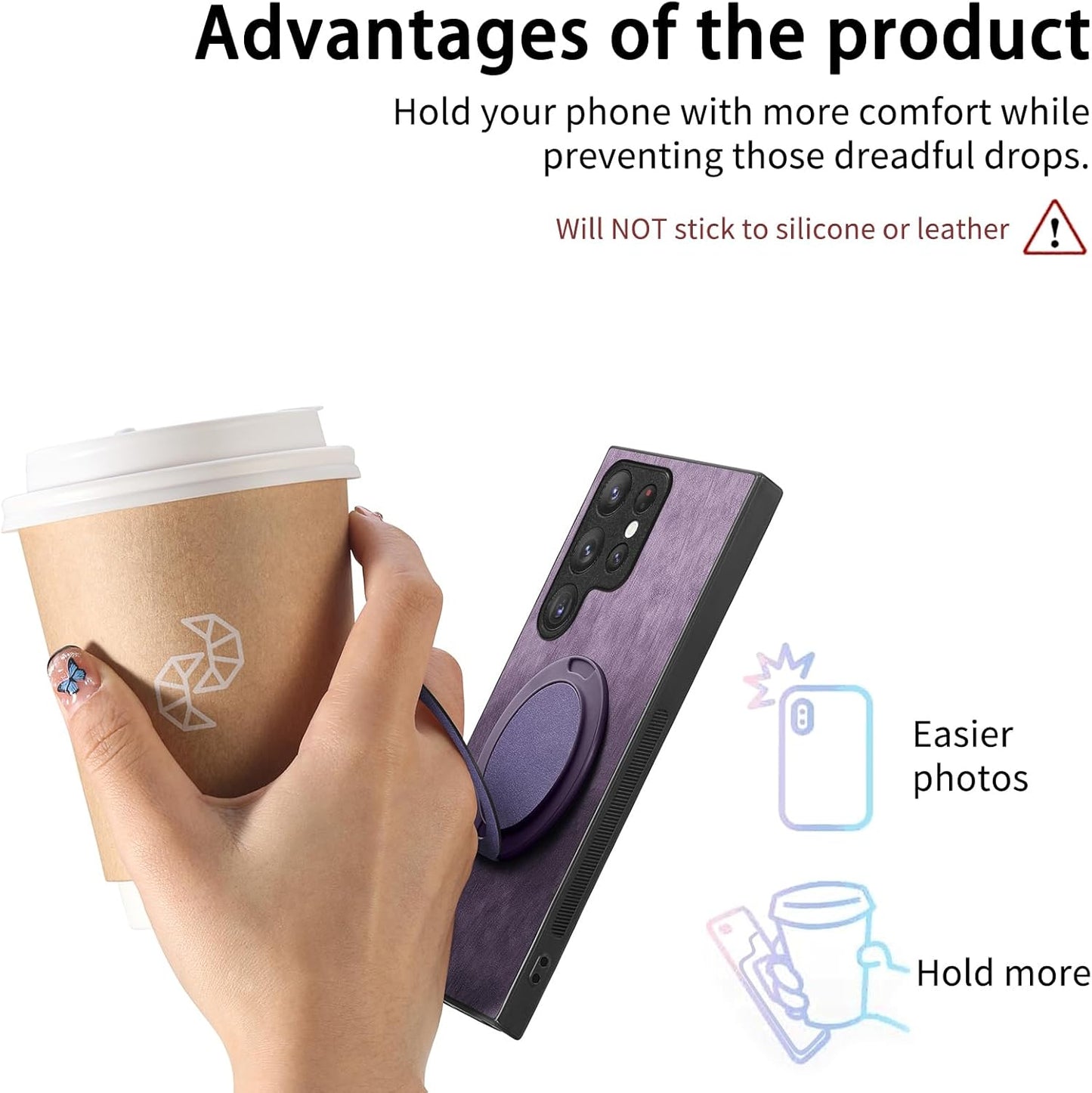 Advantages of the product

Hold your phone with more comfort while preventing those dreadful drops.

Will NOT stick to silicone or leather

Easier photos

Hold more